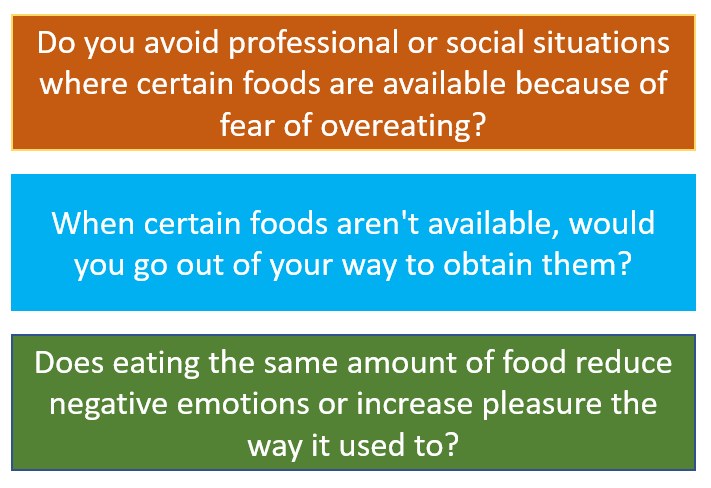 Do you avoid professional or social situations where certain foods are available because of fear of overeating?

When certain foods aren't available, would you go out of your way to obtain them?

Does eating the same amount of food reduce negative emotions or increase pleasure the way it used to?